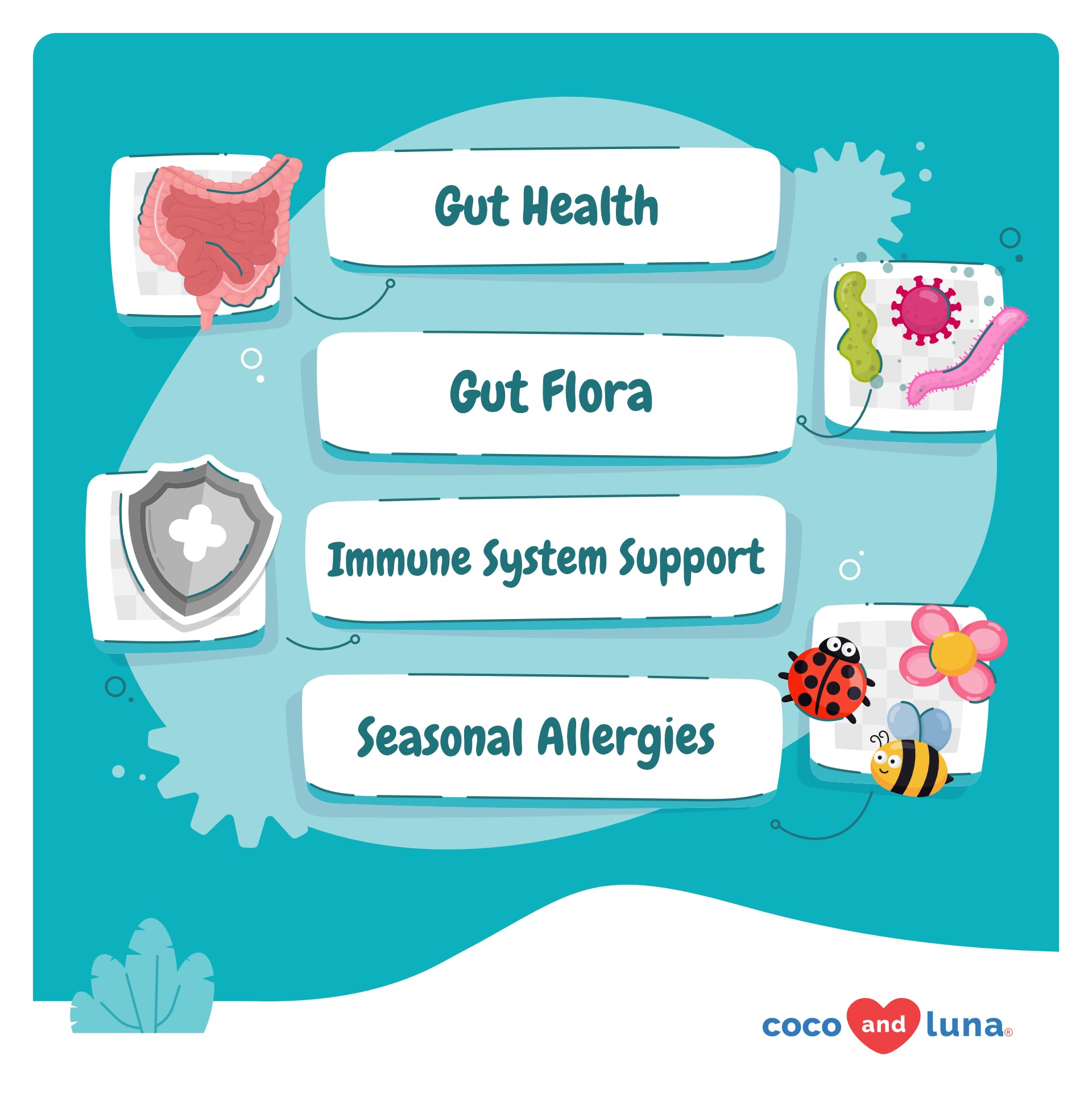 Gut Health

Gut Flora

Immune System Support

Seasonal Allergies

coco and luna®